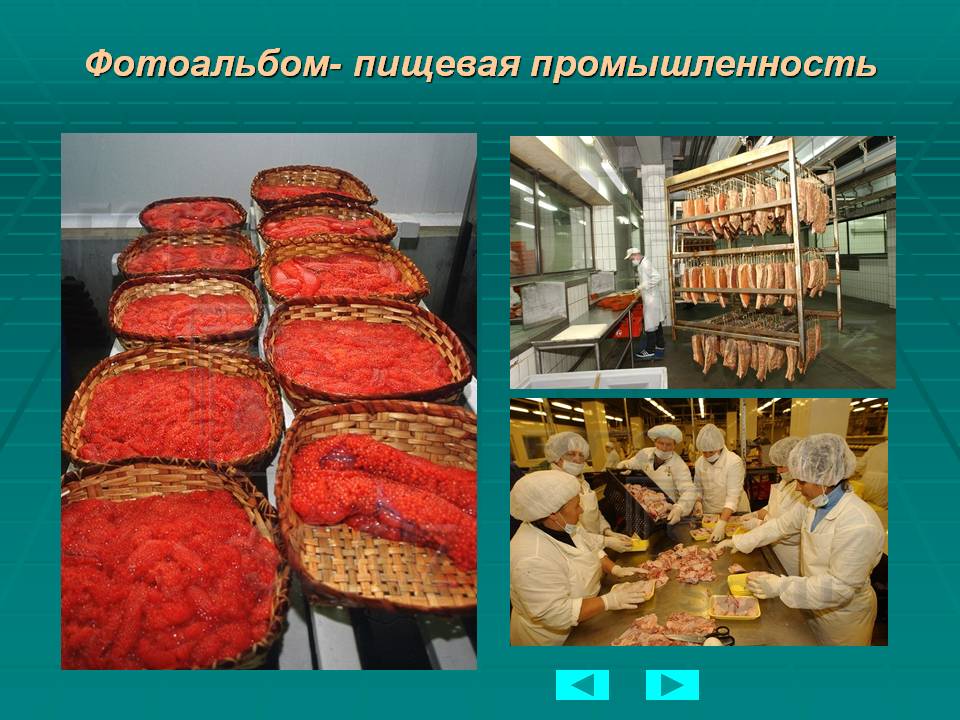 Фотоальбом- пищевая промышленность